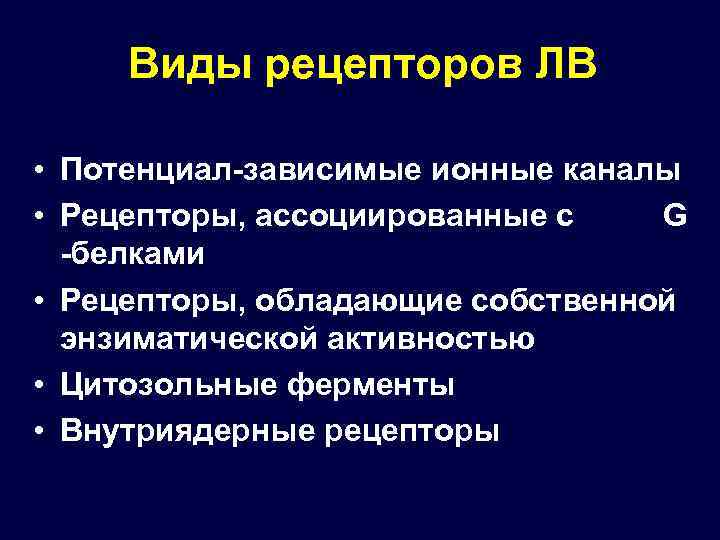 Виды рецепторов ЛВ

• Потенциал-зависимые ионные каналы
• Рецепторы, ассоциированные с G -белками
• Рецепторы, обладающие собственной энзиматической активностью
• Цитозольные ферменты
• Внутриядерные рецепторы